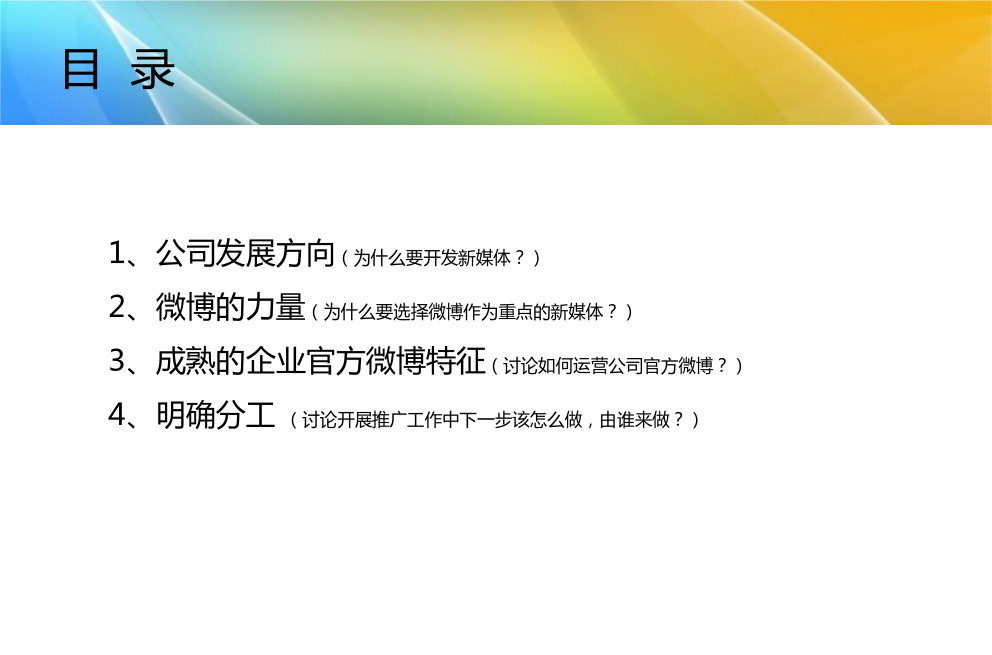 目 录

1、公司发展方向（为什么要开发新媒体？）

2、微博的力量（为什么要选择微博作为重点的新媒体？）

3、成熟的企业官方微博特征（讨论如何运营公司官方微博？）

4、明确分工 （讨论开展推广工作中下一步该怎么做，由谁来做？）